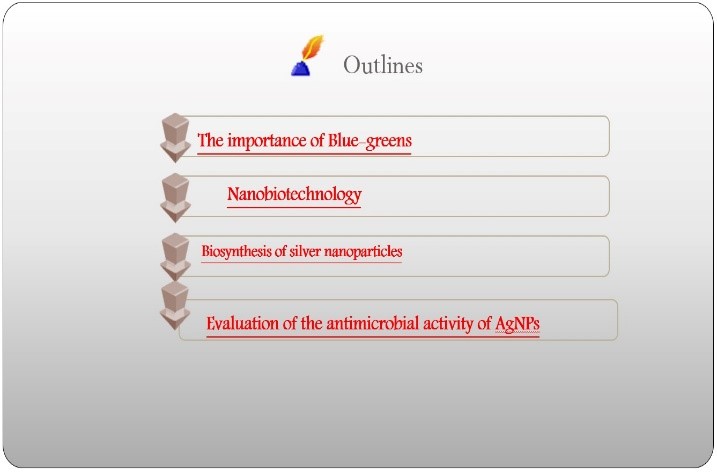 Outlines

The importance of Blue-greens

Nanobiotechnology

Biosynthesis of silver nanoparticles

Evaluation of the antimicrobial activity of AgNPs